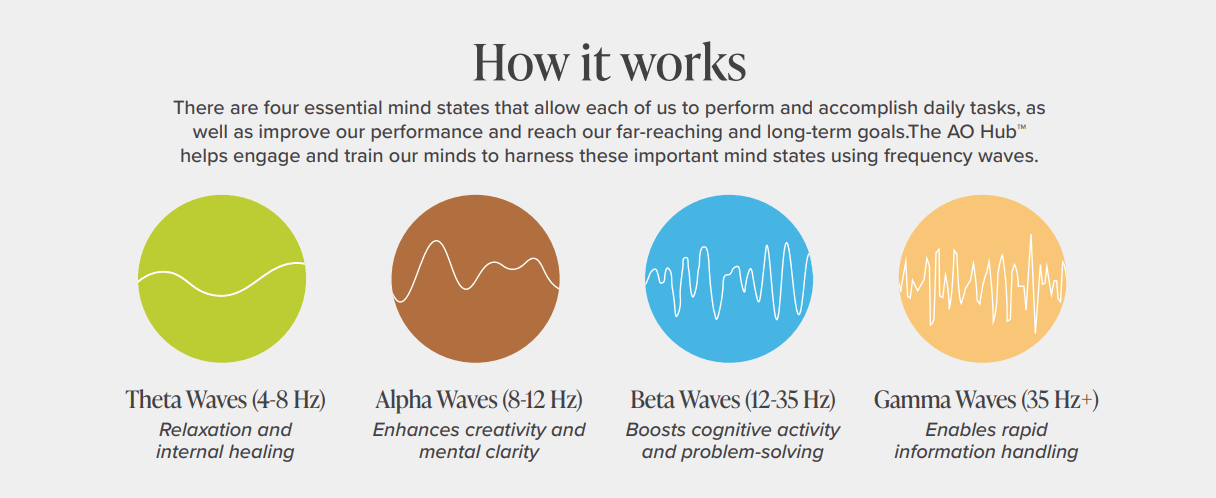 How it works

There are four essential mind states that allow each of us to perform and accomplish daily tasks, as well as improve our performance and reach our far-reaching and long-term goals.The AO Hub™ helps engage and train our minds to harness these important mind states using frequency waves.

Theta Waves (4-8 Hz)
Relaxation and internal healing

Alpha Waves (8-12 Hz)
Enhances creativity and mental clarity

Beta Waves (12-35 Hz)
Boosts cognitive activity and problem-solving

Gamma Waves (35 Hz+)
Enables rapid information handling